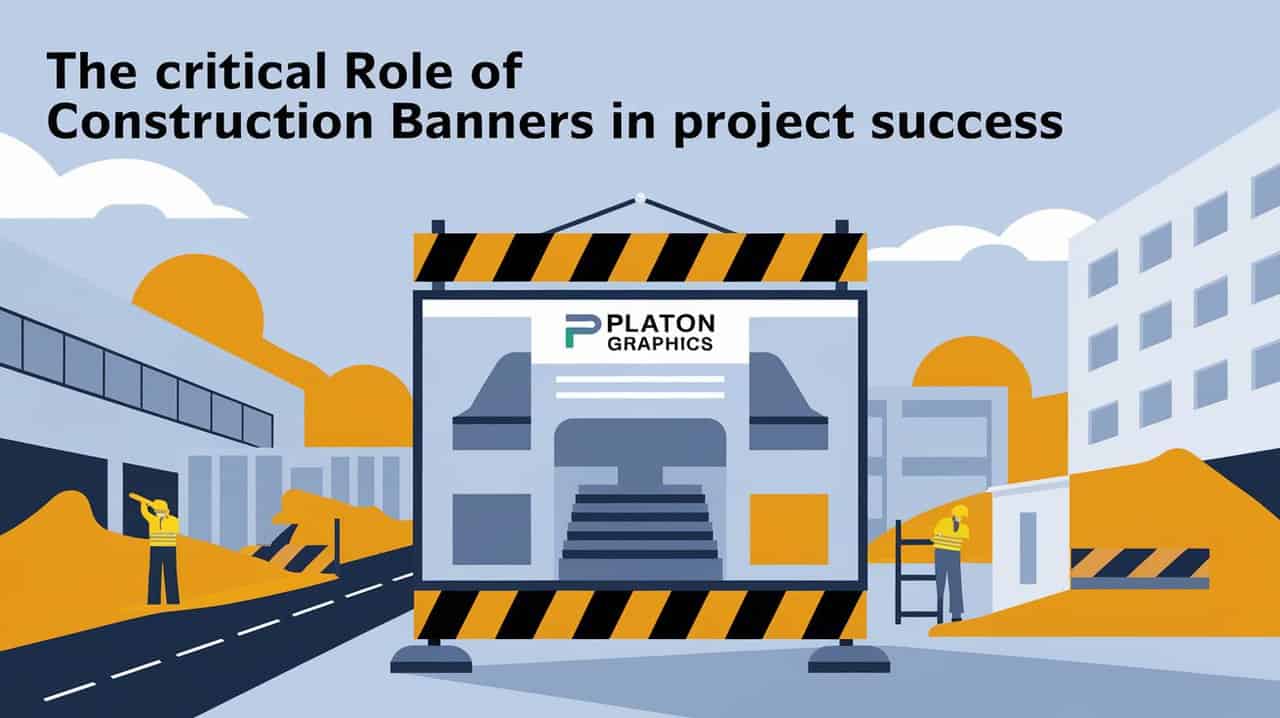 The critical Role of
Construction Banners in project success

PLATON
GRAPHICS